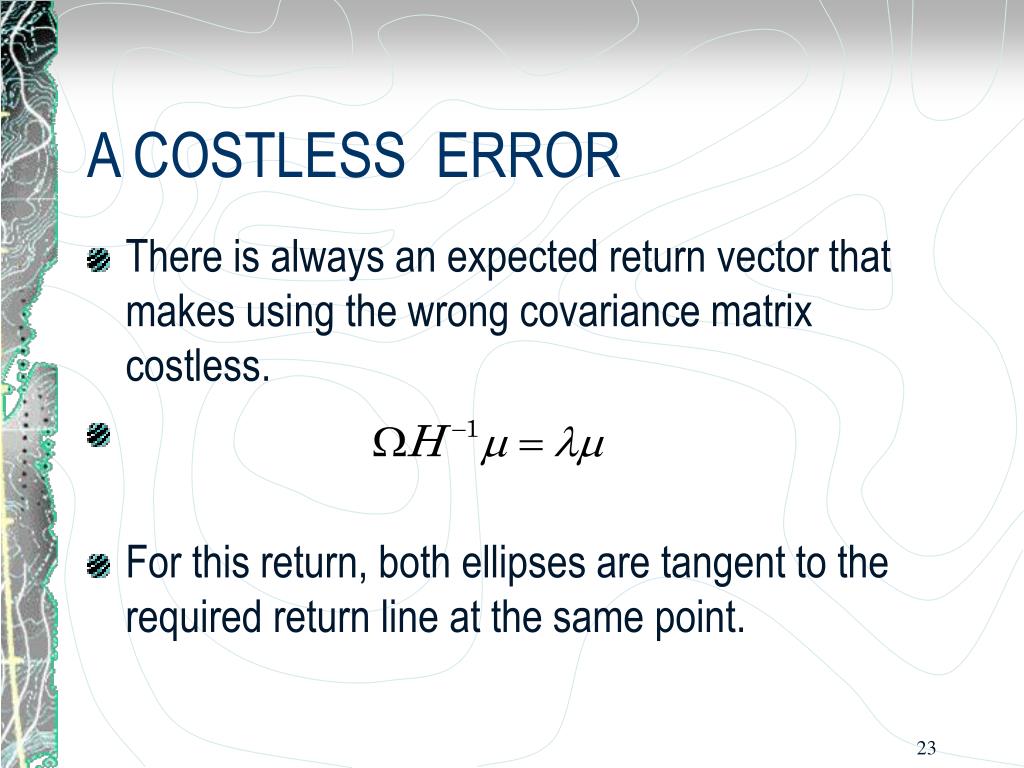 A COSTLESS ERROR

There is always an expected return vector that makes using the wrong covariance matrix costless.

$\Omega H^{-1}\mu = \lambda\mu$

For this return, both ellipses are tangent to the required return line at the same point.

23